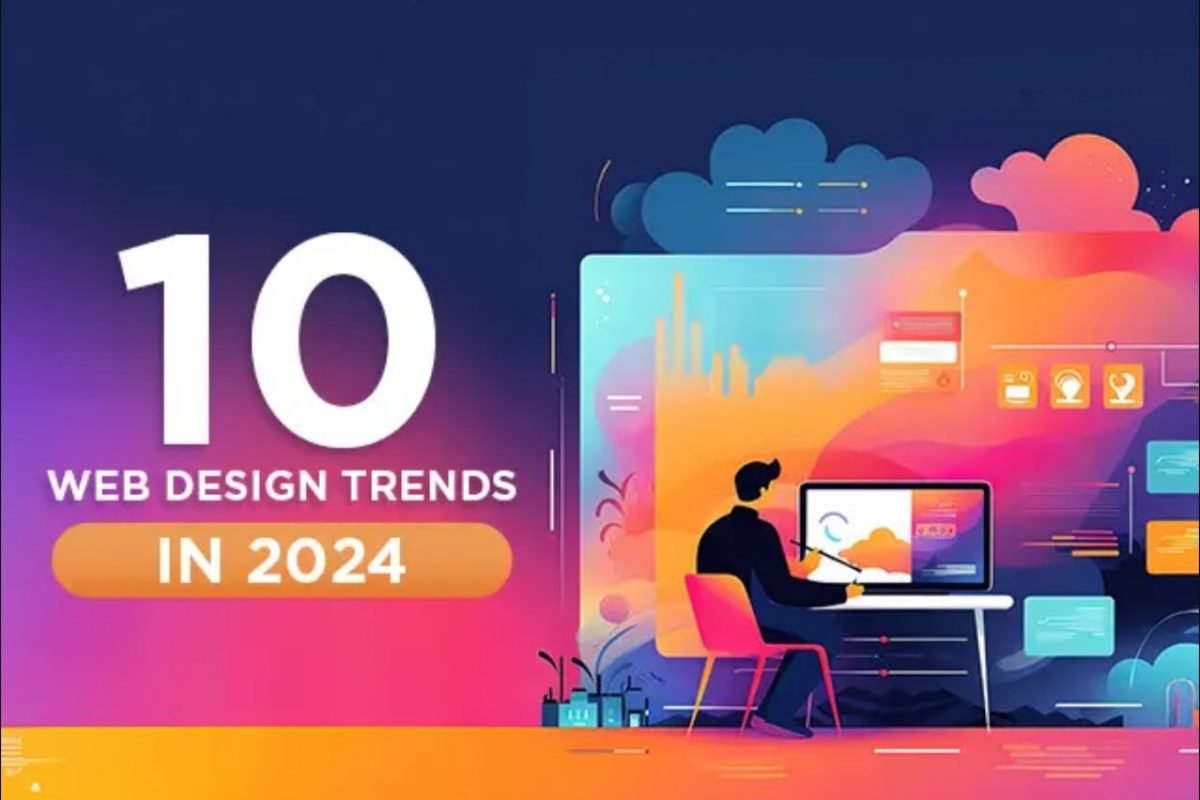 10
WEB DESIGN TRENDS
IN 2024